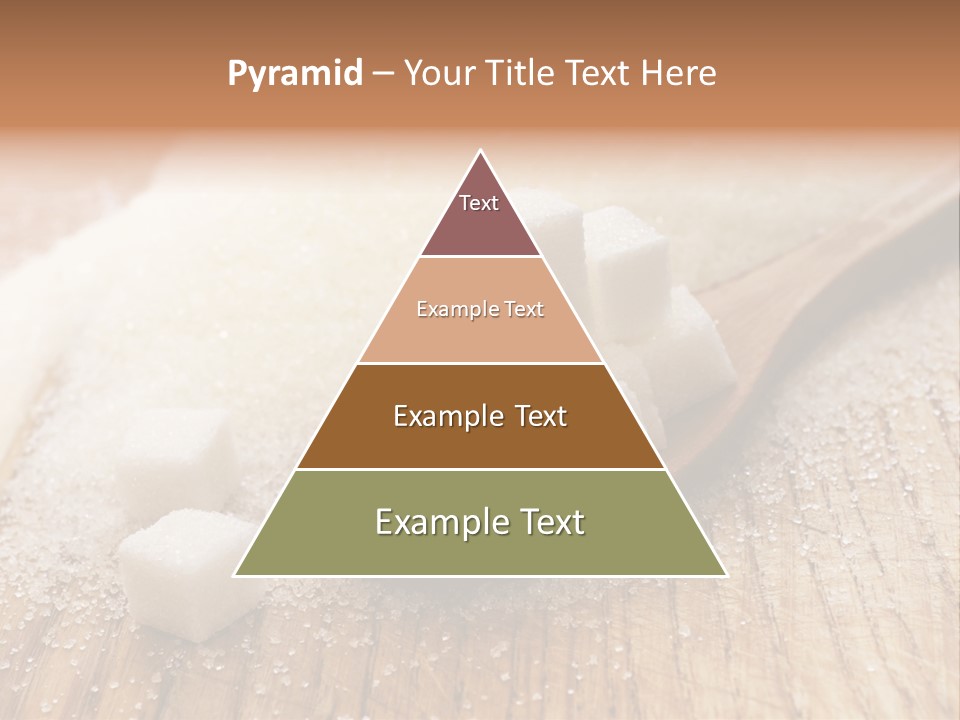 Pyramid – Your Title Text Here

Text

Example Text

Example Text

Example Text